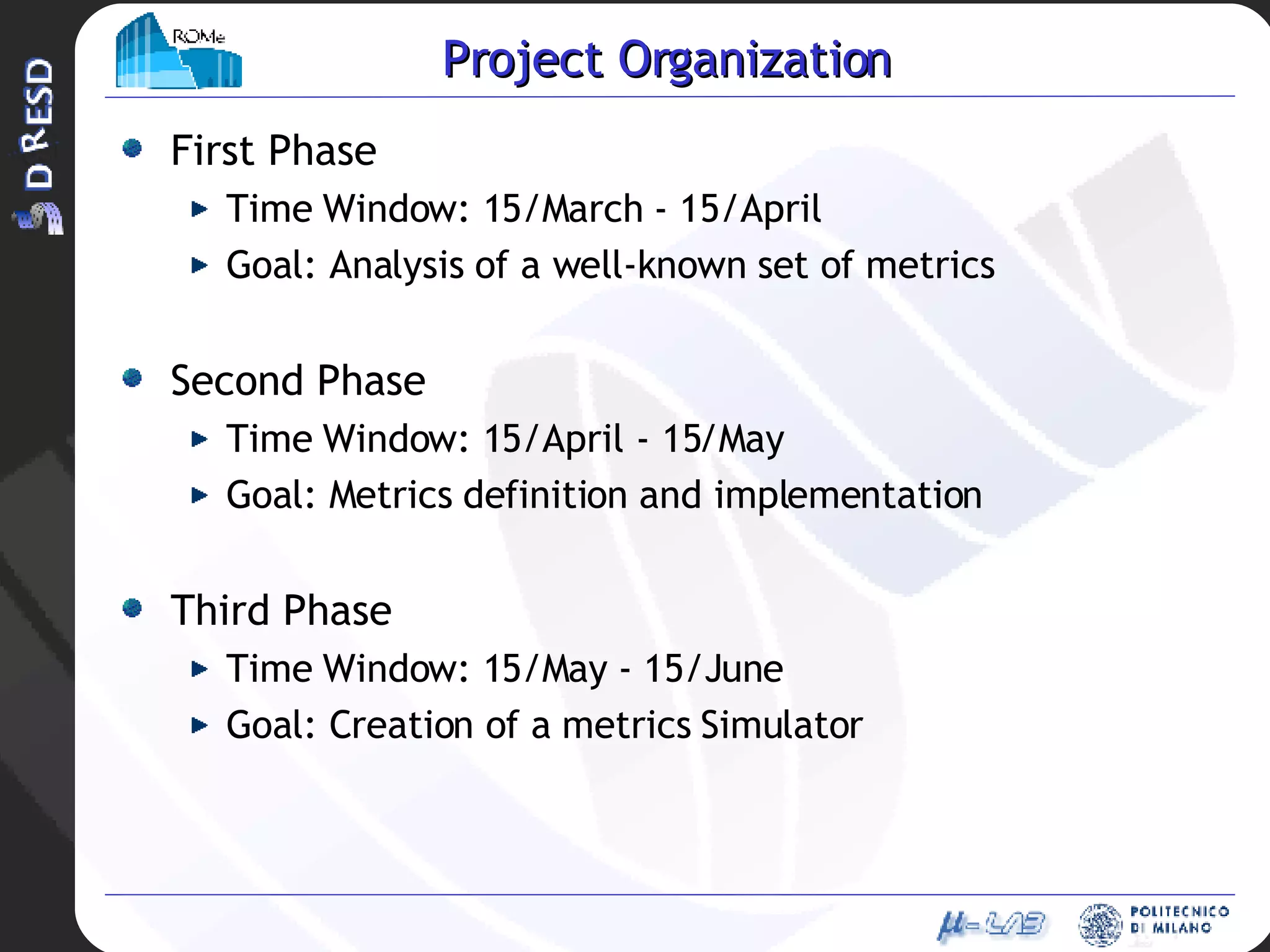 DRESD

ROMe

Project Organization

First Phase

Time Window: 15/March - 15/April

Goal: Analysis of a well-known set of metrics

Second Phase

Time Window: 15/April - 15/May

Goal: Metrics definition and implementation

Third Phase

Time Window: 15/May - 15/June

Goal: Creation of a metrics Simulator

μ-LAB

POLITECNICO DI MILANO